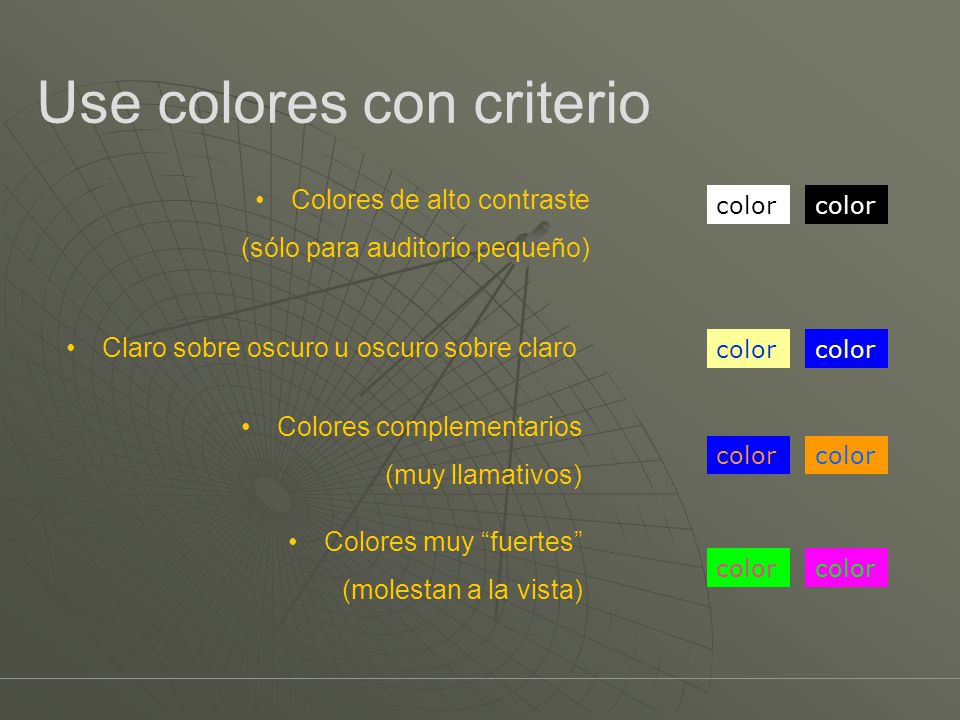 Use colores con criterio

• Colores de alto contraste
(sólo para auditorio pequeño)

color color

• Claro sobre oscuro u oscuro sobre claro

color color

• Colores complementarios
(muy llamativos)

color color

• Colores muy “fuertes”
(molestan a la vista)

color color